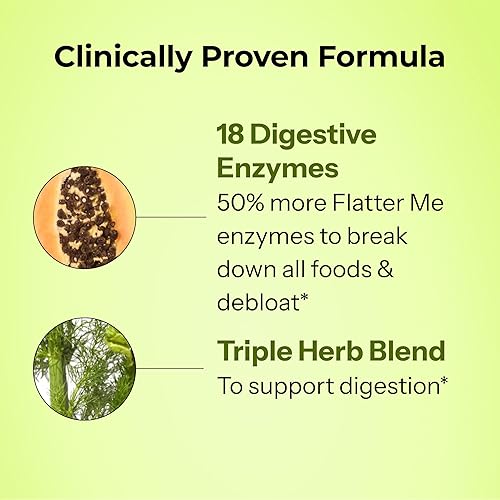 Clinically Proven Formula

18 Digestive Enzymes

50% more Flatter Me enzymes to break down all foods & debloat*

Triple Herb Blend

To support digestion*